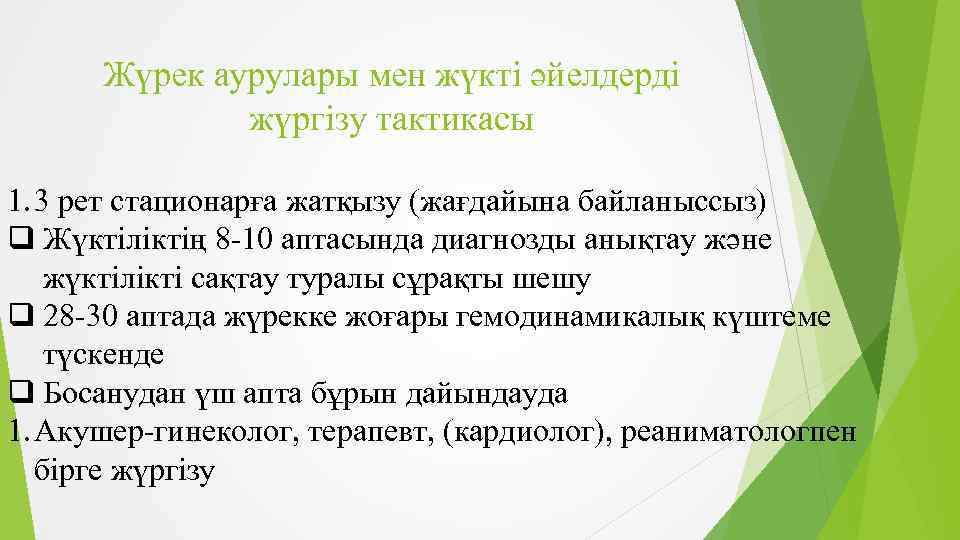 Жүрек аурулары мен жүкті әйелдерді жүргізу тактикасы

1. 3 рет стационарға жатқызу (жағдайына байланыссыз)
❑ Жүктіліктің 8-10 аптасында диагнозды анықтау және жүктілікті сақтау туралы сұрақты шешу
❑ 28-30 аптада жүрекке жоғары гемодинамикалық күштеме түскенде
❑ Босанудан үш апта бұрын дайындауда
1. Акушер-гинеколог, терапевт, (кардиолог), реаниматологпен бірге жүргізу